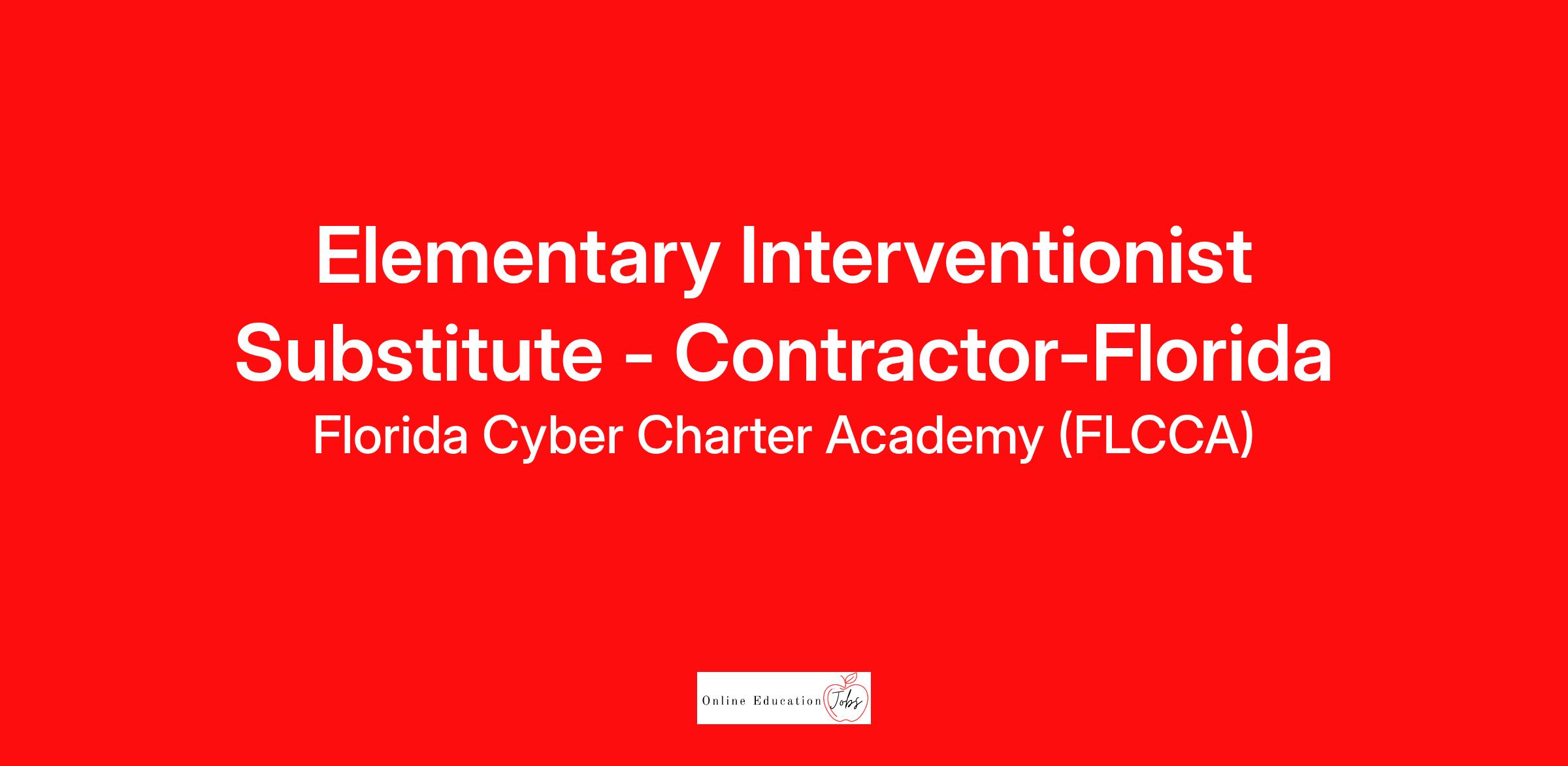 Elementary Interventionist Substitute - Contractor-Florida

Florida Cyber Charter Academy (FLCCA)

Online Education Jobs